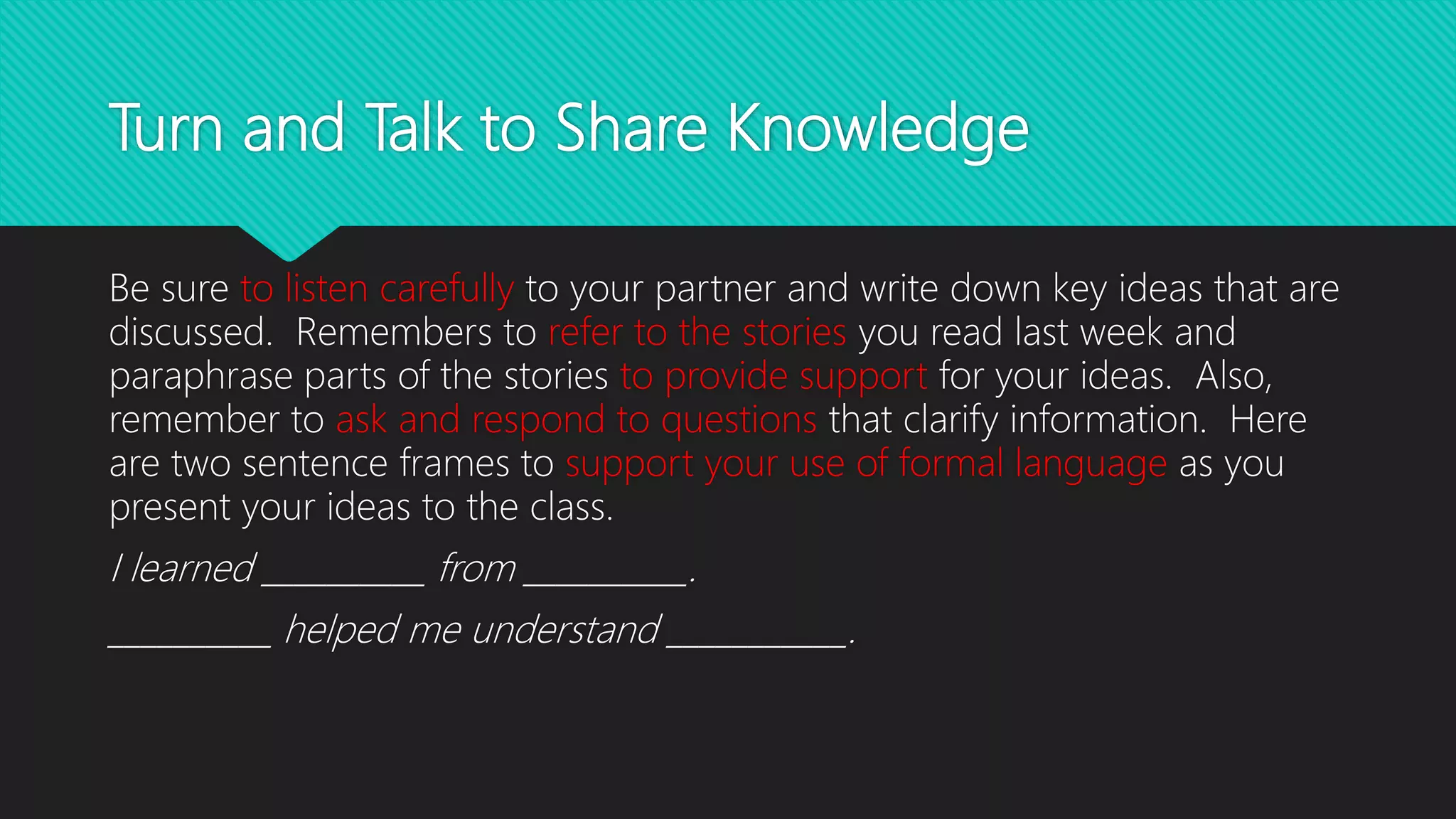 Turn and Talk to Share Knowledge

Be sure to listen carefully to your partner and write down key ideas that are discussed. Remembers to refer to the stories you read last week and paraphrase parts of the stories to provide support for your ideas. Also, remember to ask and respond to questions that clarify information. Here are two sentence frames to support your use of formal language as you present your ideas to the class.

I learned __________ from __________.

__________ helped me understand __________.